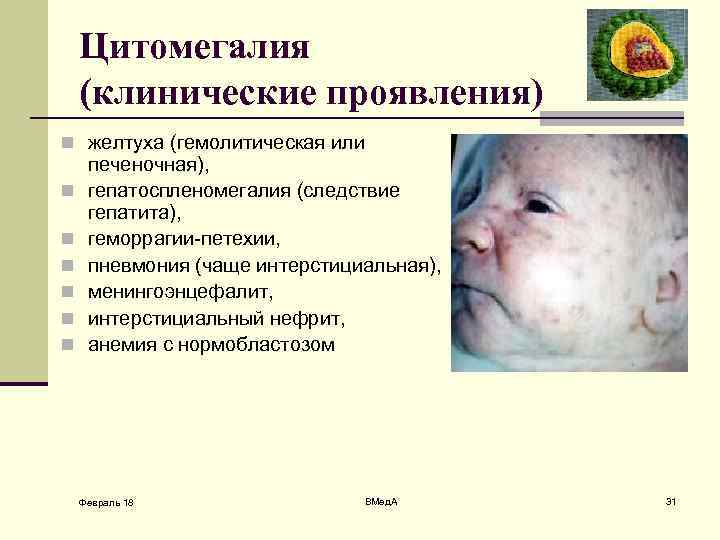 Цитомегалия (клинические проявления)

- желтуха (гемолитическая или печеночная),
- гепатоспленомегалия (следствие гепатита),
- геморрагии-петехии,
- пневмония (чаще интерстициальная),
- менингоэнцефалит,
- интерстициальный нефрит,
- анемия с нормобластозом

Февраль 18

ВМедА

31